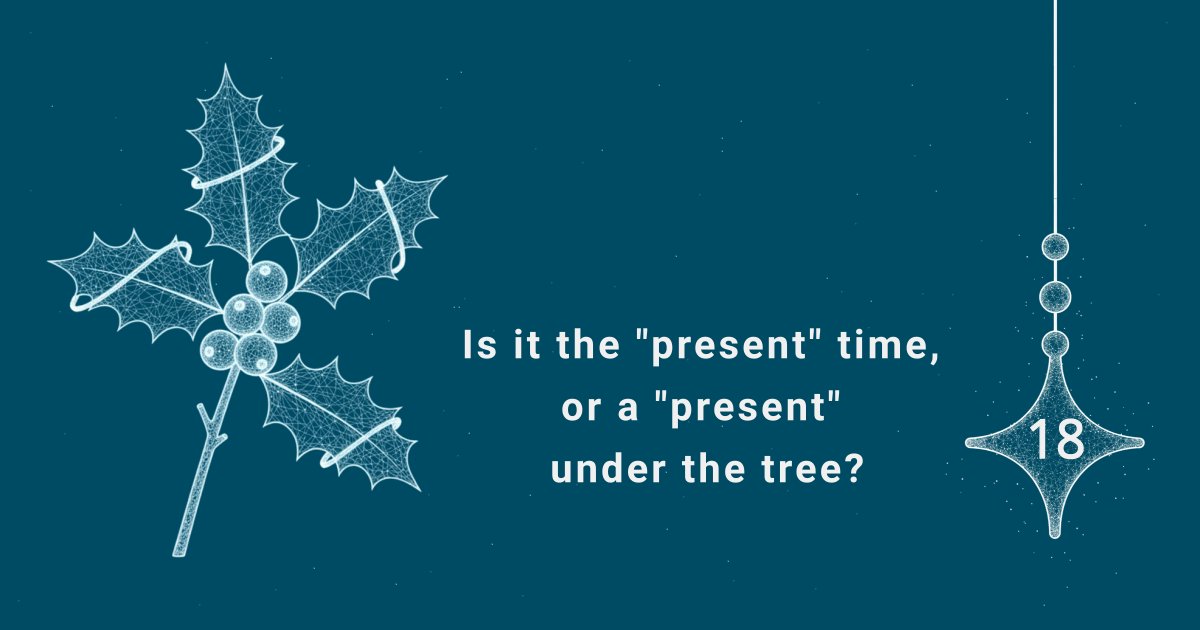 Is it the "present" time, or a "present" under the tree?

18